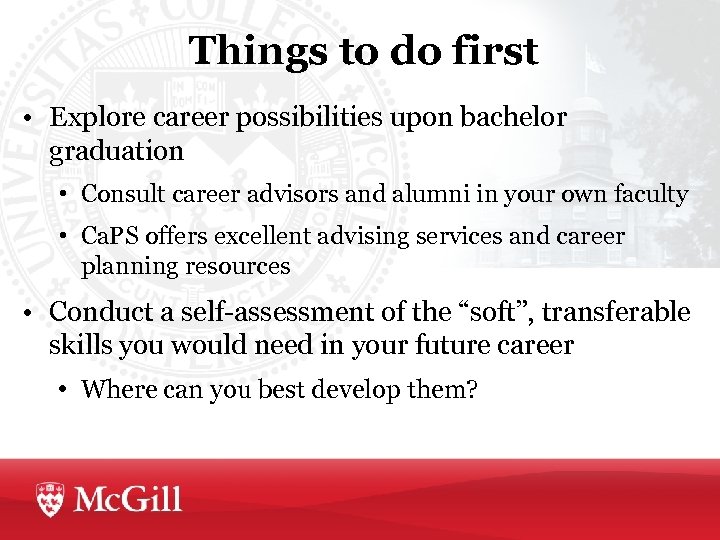 Things to do first

• Explore career possibilities upon bachelor graduation

• Consult career advisors and alumni in your own faculty

• CaPS offers excellent advising services and career planning resources

• Conduct a self-assessment of the “soft”, transferable skills you would need in your future career

• Where can you best develop them?

McGill